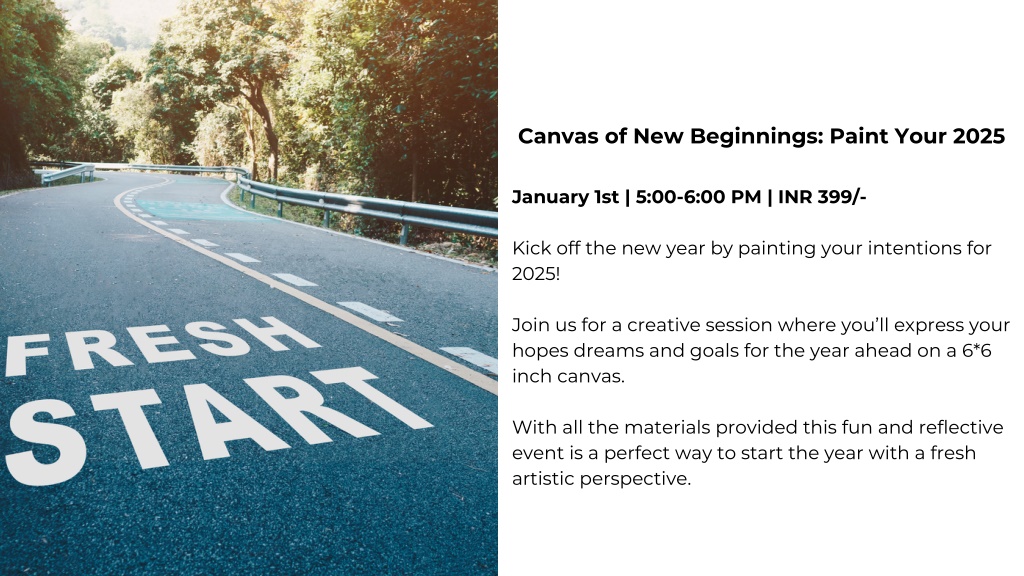 FRESH
START

Canvas of New Beginnings: Paint Your 2025

January 1st | 5:00-6:00 PM | INR 399/-

Kick off the new year by painting your intentions for 2025!

Join us for a creative session where you'll express your hopes dreams and goals for the year ahead on a 6*6 inch canvas.

With all the materials provided this fun and reflective event is a perfect way to start the year with a fresh artistic perspective.